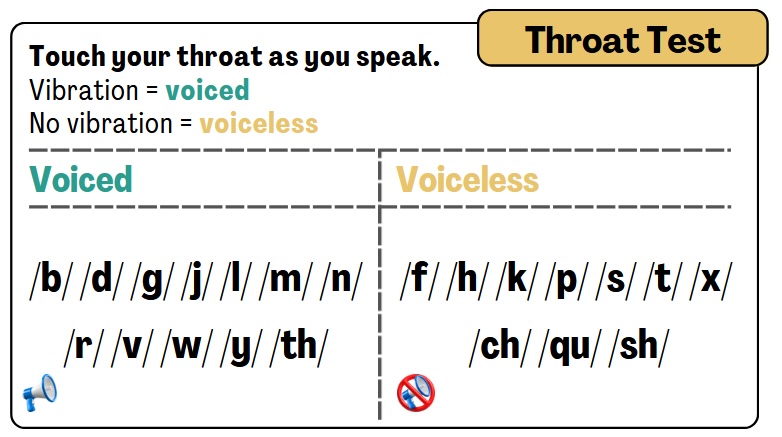 Throat Test

Touch your throat as you speak.
Vibration = voiced
No vibration = voiceless

| Voiced | Voiceless |
|---|---|
| /b/ /d/ /g/ /j/ /l/ /m/ /n/ /r/ /v/ /w/ /y/ /th/ | /f/ /h/ /k/ /p/ /s/ /t/ /x/ /ch/ /qu/ /sh/ |